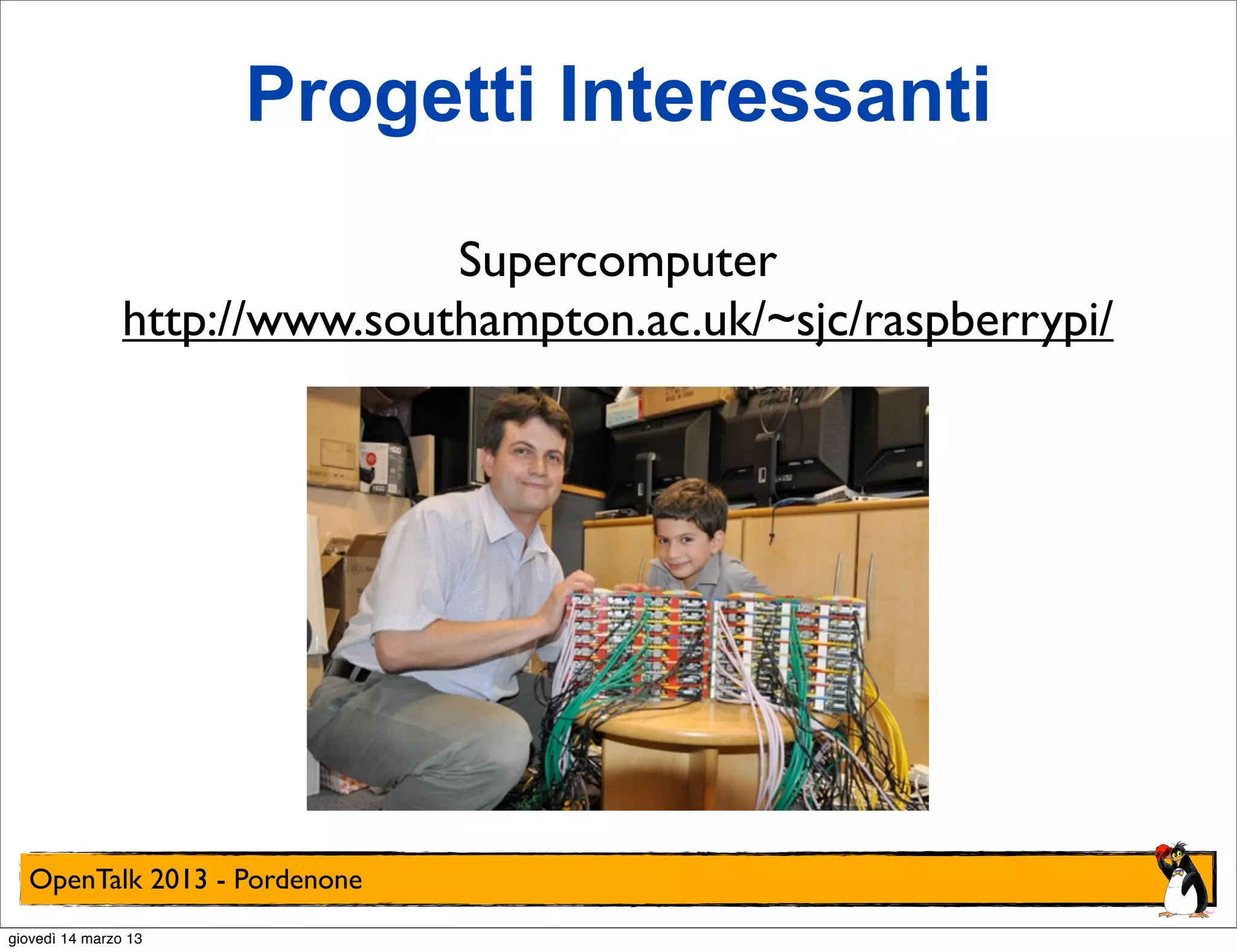 Progetti Interessanti

Supercomputer
http://www.southampton.ac.uk/~sjc/raspberrypi/

OpenTalk 2013 - Pordenone

giovedì 14 marzo 13